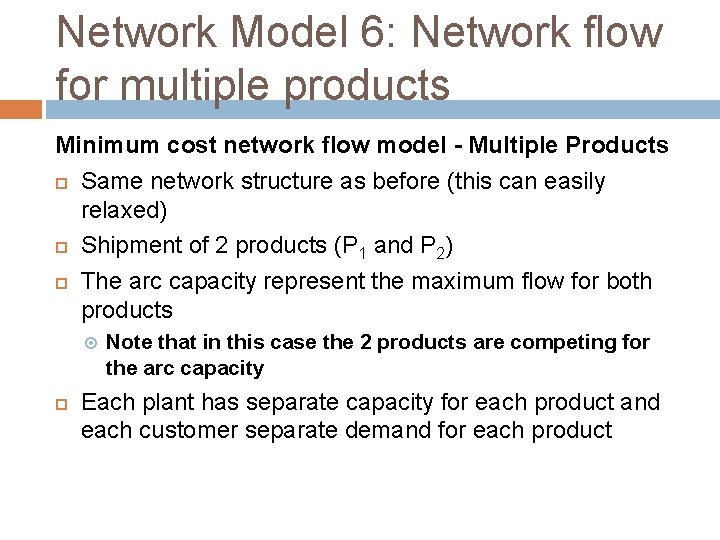 Network Model 6: Network flow for multiple products

Minimum cost network flow model - Multiple Products

Same network structure as before (this can easily relaxed)

Shipment of 2 products ($P_1$ and $P_2$)

The arc capacity represent the maximum flow for both products

Note that in this case the 2 products are competing for the arc capacity

Each plant has separate capacity for each product and each customer separate demand for each product